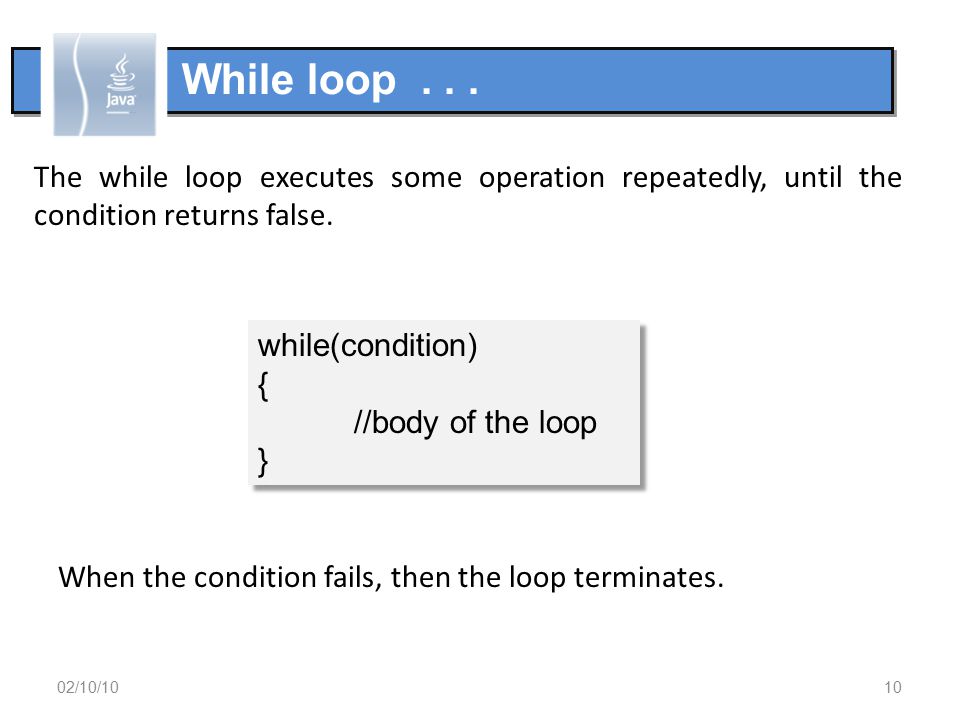 Java

While loop . . .

The while loop executes some operation repeatedly, until the condition returns false.

while(condition)
{
//body of the loop
}

When the condition fails, then the loop terminates.

02/10/10

10